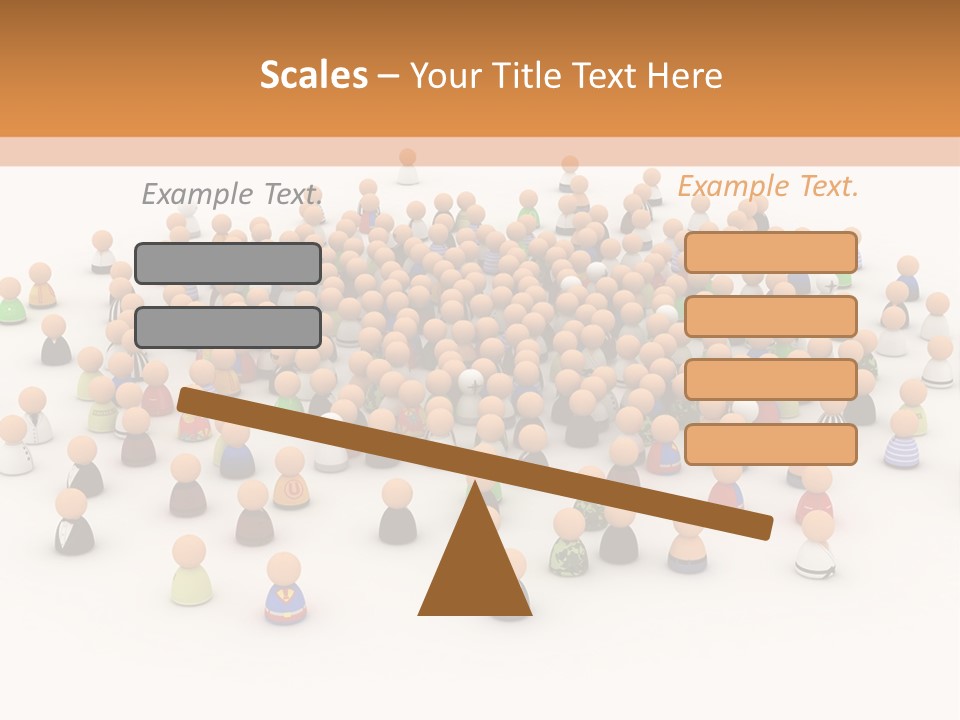 Scales – Your Title Text Here

Example Text.

Example Text.